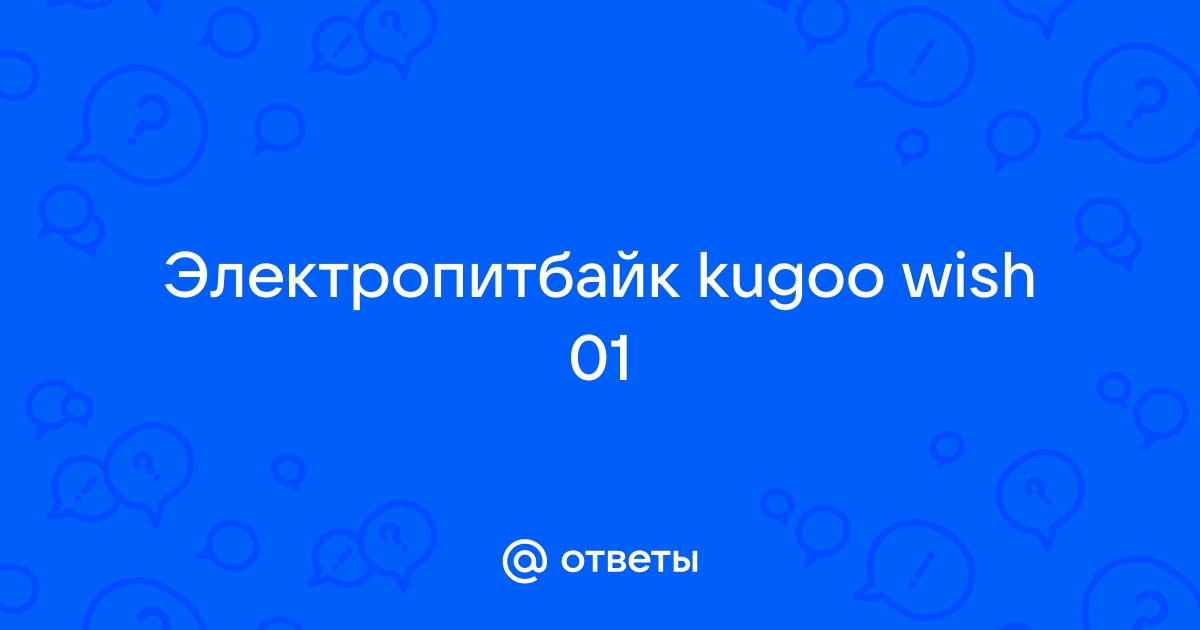 Электропитбайк kugoo wish 01

@ ответы